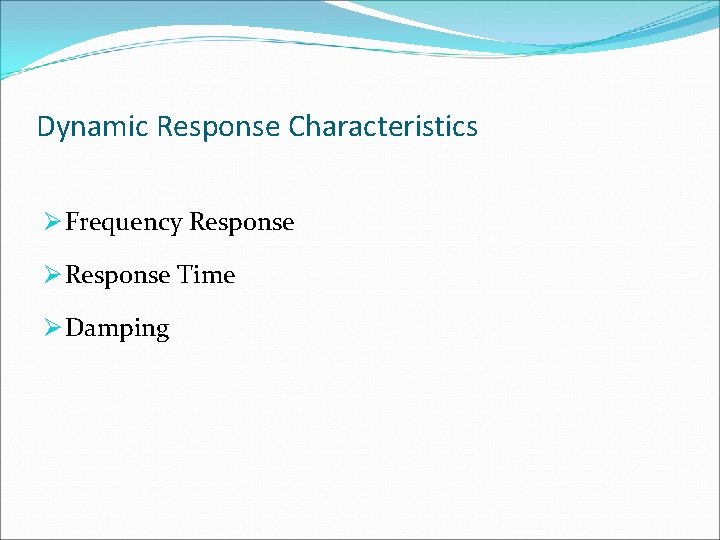 Dynamic Response Characteristics

➢ Frequency Response

➢ Response Time

➢ Damping